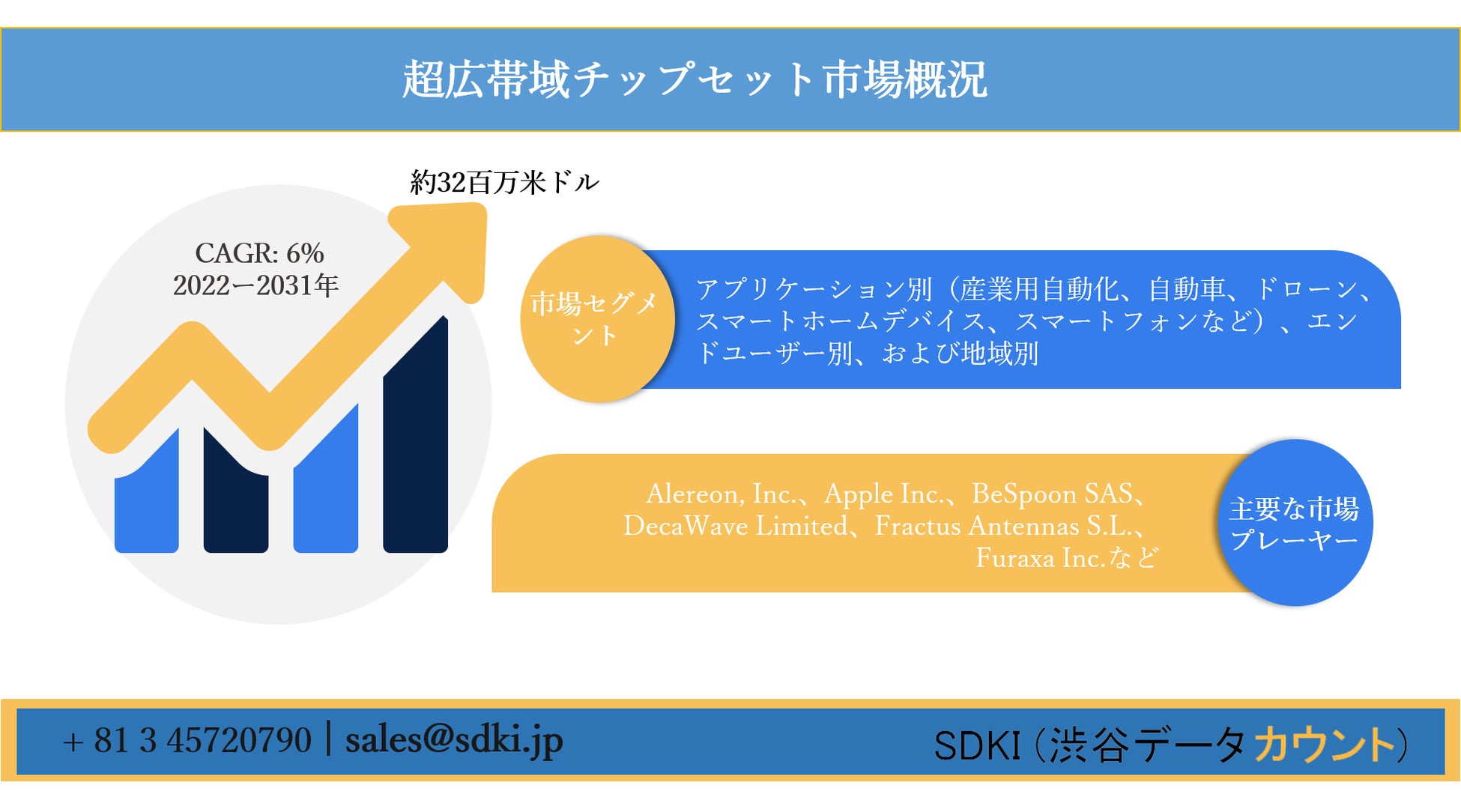 超広帯域チップセット市場概況

約32百万米ドル

CAGR: 6%
2022ー2031年

市場セグメント

アプリケーション別（産業用自動化、自動車、ドローン、スマートホームデバイス、スマートフォンなど）、エンドユーザー別、および地域別

Alereon, Inc.、Apple Inc.、BeSpoon SAS、DecaWave Limited、Fractus Antennas S.L.、Furaxa Inc.など

主要な市場プレーヤー

+ 81 3 45720790 | sales@sdki.jp

SDKI（渋谷データカウント）